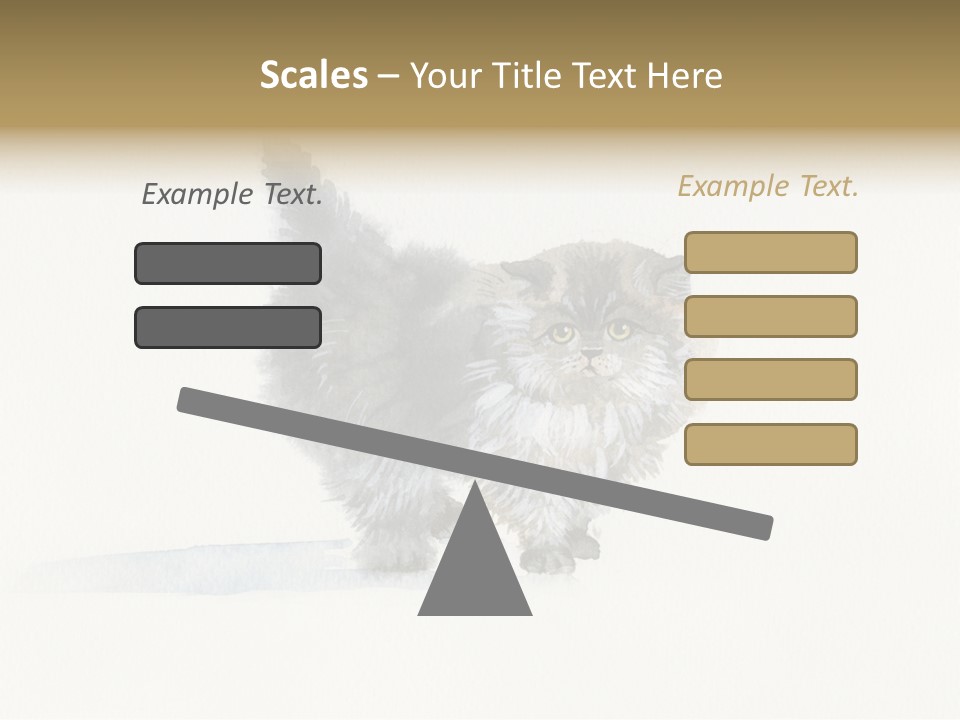 Scales – Your Title Text Here

Example Text.

Example Text.